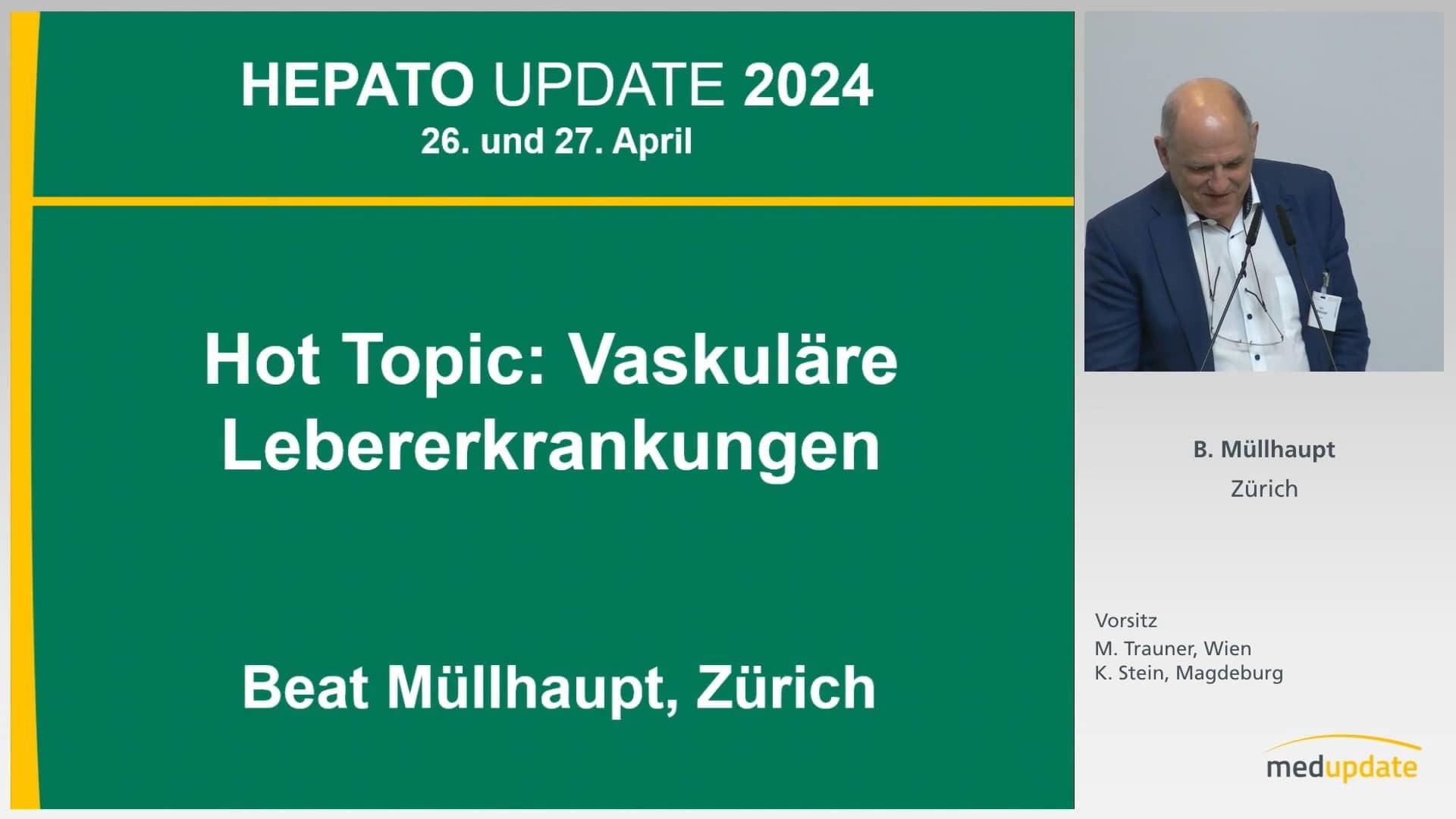 HEPATO UPDATE 2024
26. und 27. April

Hot Topic: Vaskuläre Lebererkrankungen

Beat Müllhaupt, Zürich

B. Müllhaupt
Zürich

Vorsitz
M. Trauner, Wien
K. Stein, Magdeburg

medupdate